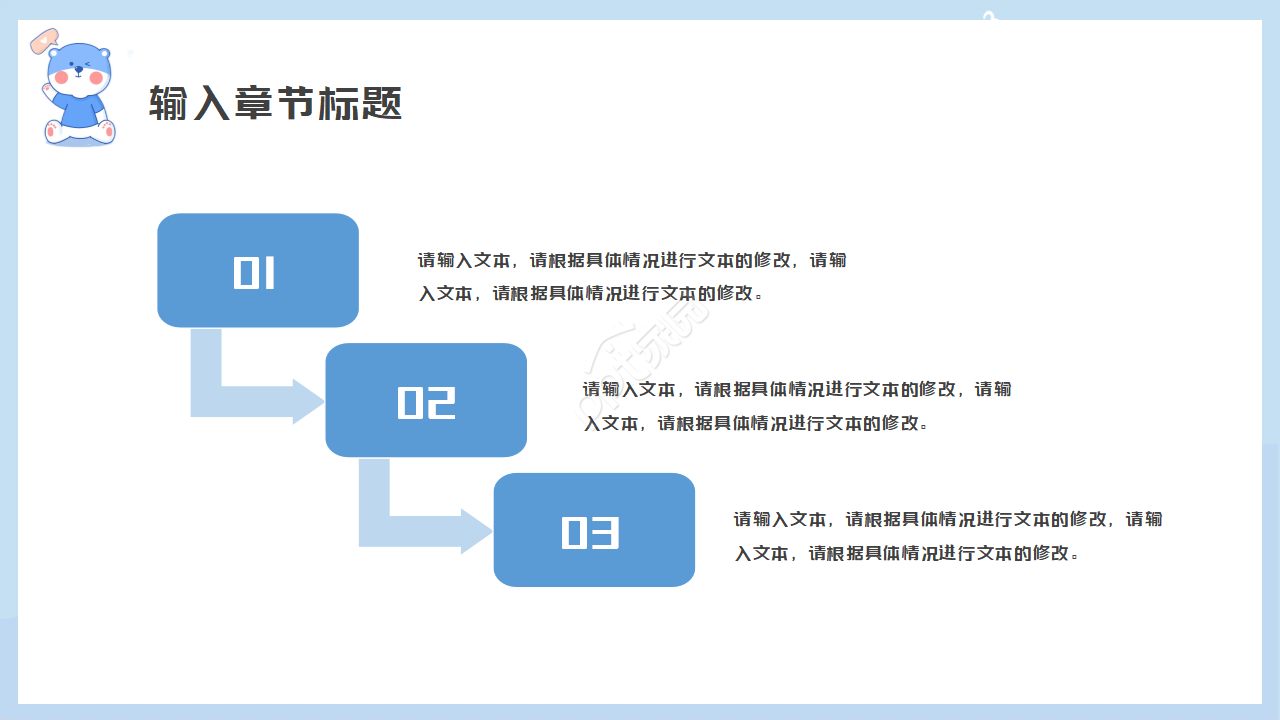 输入章节标题

01

请输入文本，请根据具体情况进行文本的修改，请输入文本，请根据具体情况进行文本的修改。

02

请输入文本，请根据具体情况进行文本的修改，请输入文本，请根据具体情况进行文本的修改。

03

请输入文本，请根据具体情况进行文本的修改，请输入文本，请根据具体情况进行文本的修改。